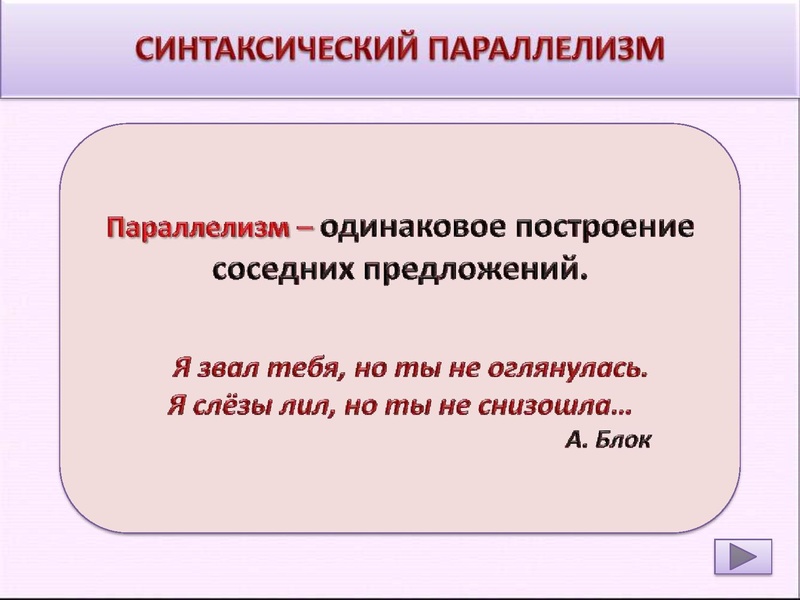 СИНТАКСИЧЕСКИЙ ПАРАЛЛЕЛИЗМ

Параллелизм – одинаковое построение соседних предложений.

Я звал тебя, но ты не оглянулась.
Я слёзы лил, но ты не снизошла…
А. Блок